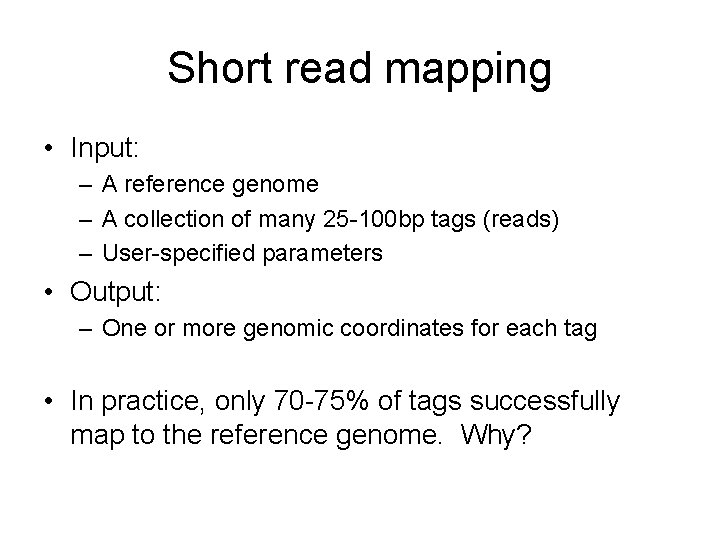 Short read mapping

• Input:
– A reference genome
– A collection of many 25-100bp tags (reads)
– User-specified parameters

• Output:
– One or more genomic coordinates for each tag

• In practice, only 70-75% of tags successfully map to the reference genome. Why?